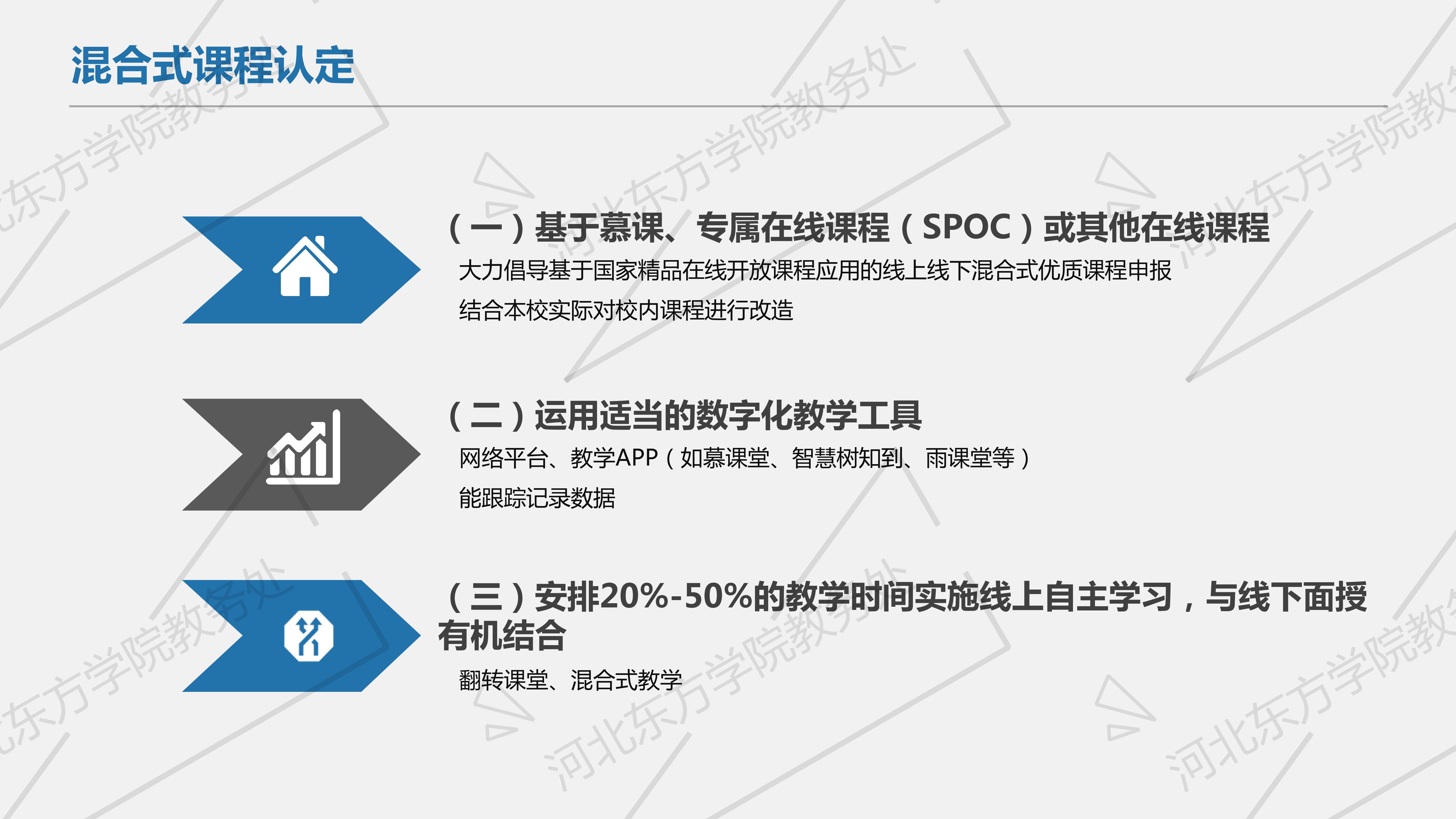 混合式课程认定

（一）基于慕课、专属在线课程（SPOC）或其他在线课程

大力倡导基于国家精品在线开放课程应用的线上线下混合式优质课程申报

结合本校实际对校内课程进行改造

（二）运用适当的数字化教学工具

网络平台、教学APP（如慕课堂、智慧树知到、雨课堂等）

能跟踪记录数据

（三）安排20%-50%的教学时间实施线上自主学习，与线下面授有机结合

翻转课堂、混合式教学

河北东方学院教务处